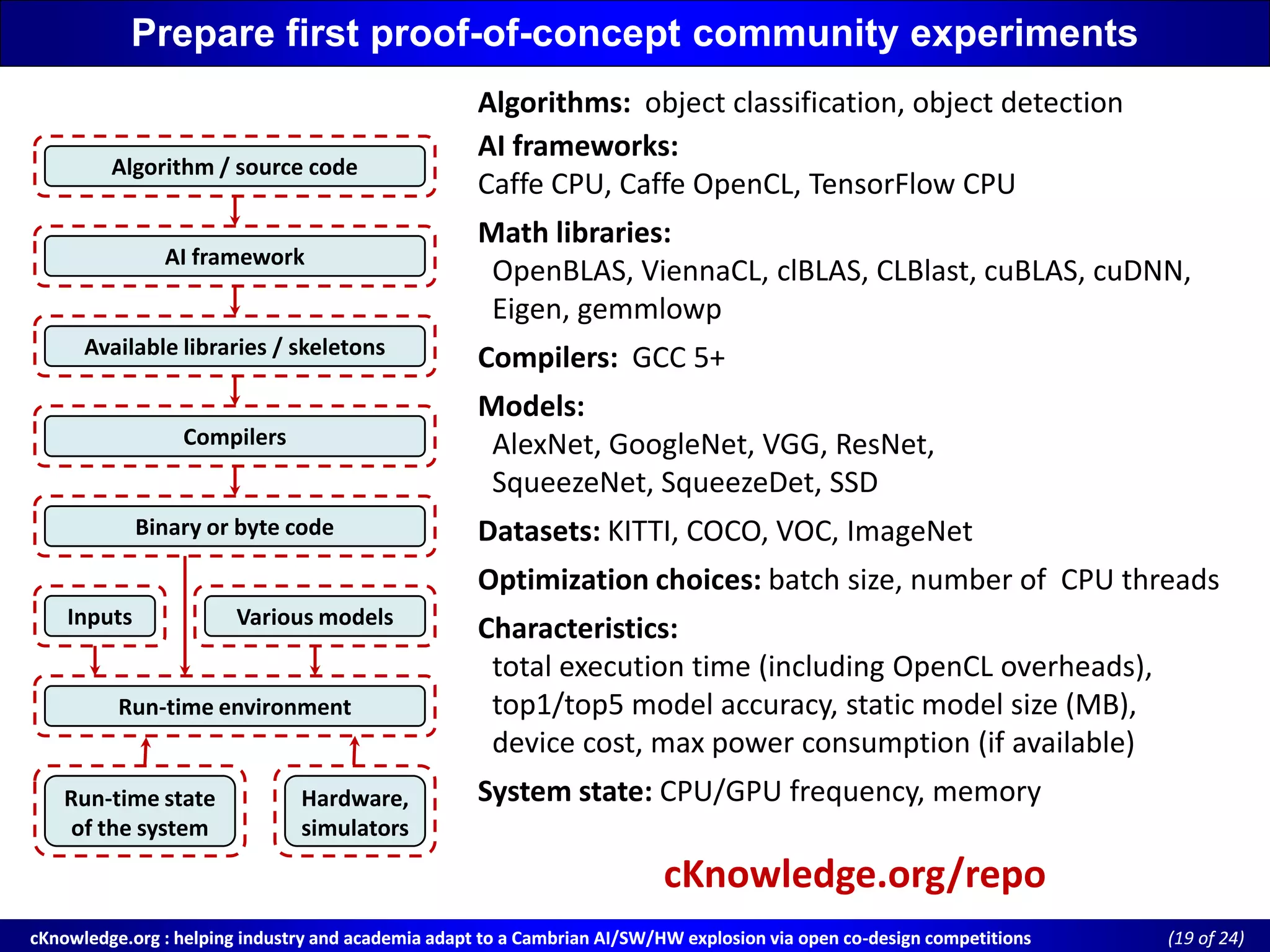 Prepare first proof-of-concept community experiments

Algorithm / source code

AI framework

Available libraries / skeletons

Compilers

Binary or byte code

Inputs

Various models

Run-time environment

Run-time state of the system

Hardware, simulators

Algorithms: object classification, object detection

AI frameworks:
Caffe CPU, Caffe OpenCL, TensorFlow CPU

Math libraries:
OpenBLAS, ViennaCL, clBLAS, CLBlast, cuBLAS, cuDNN, Eigen, gemmlowp

Compilers: GCC 5+

Models:
AlexNet, GoogleNet, VGG, ResNet, SqueezeNet, SqueezeDet, SSD

Datasets: KITTI, COCO, VOC, ImageNet

Optimization choices: batch size, number of CPU threads

Characteristics:
total execution time (including OpenCL overheads), top1/top5 model accuracy, static model size (MB), device cost, max power consumption (if available)

System state: CPU/GPU frequency, memory

cKnowledge.org/repo

cKnowledge.org : helping industry and academia adapt to a Cambrian AI/SW/HW explosion via open co-design competitions (19 of 24)